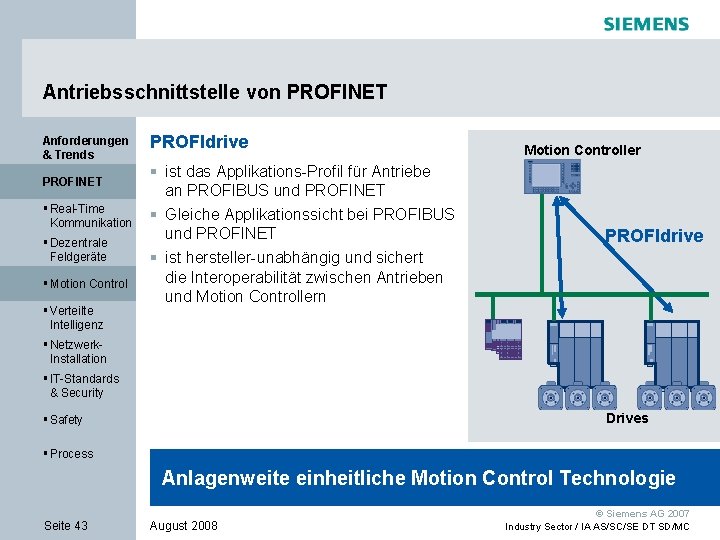 SIEMENS

Antriebsschnittstelle von PROFINET

Anforderungen & Trends

PROFINET

▪ Real-Time Kommunikation

▪ Dezentrale Feldgeräte

▪ Motion Control

▪ Verteilte Intelligenz

▪ Netzwerk-Installation

▪ IT-Standards & Security

▪ Safety

▪ Process

PROFIdrive

▪ ist das Applikations-Profil für Antriebe an PROFIBUS und PROFINET

▪ Gleiche Applikationssicht bei PROFIBUS und PROFINET

▪ ist hersteller-unabhängig und sichert die Interoperabilität zwischen Antrieben und Motion Controllern

Motion Controller

PROFIdrive

Drives

Anlagenweite einheitliche Motion Control Technologie

Seite 43

August 2008

© Siemens AG 2007

Industry Sector / IA AS/SC/SE DT SD/MC